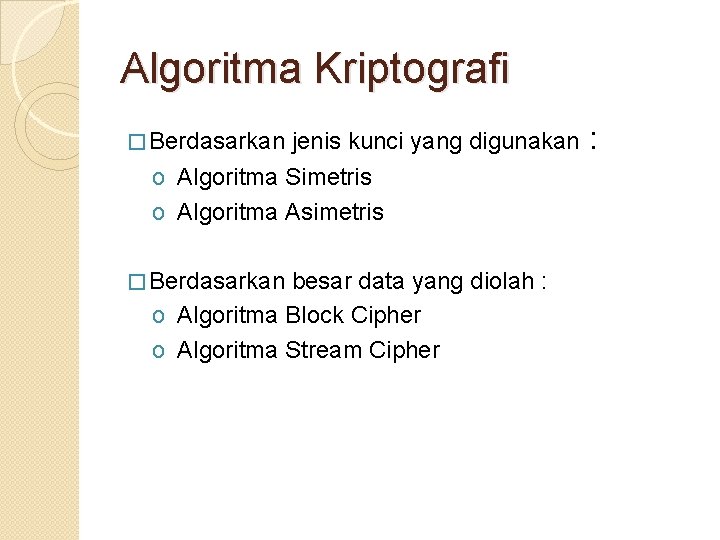 Algoritma Kriptografi

□ Berdasarkan jenis kunci yang digunakan :
o Algoritma Simetris
o Algoritma Asimetris

□ Berdasarkan besar data yang diolah :
o Algoritma Block Cipher
o Algoritma Stream Cipher